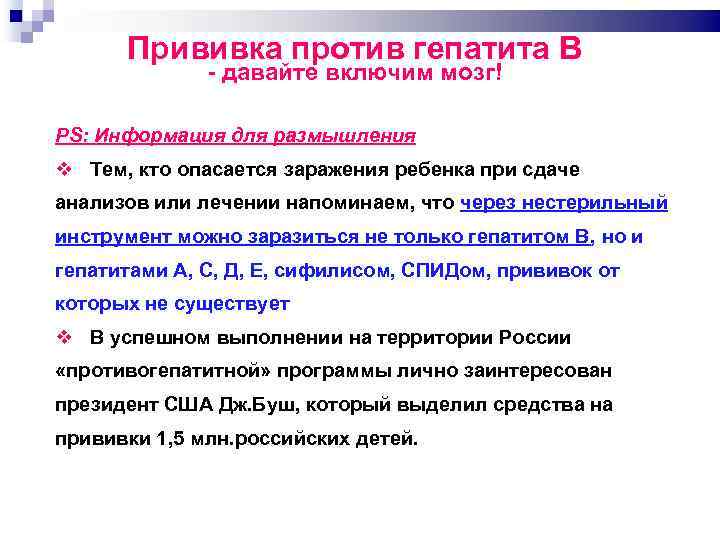 Прививка против гепатита В
- давайте включим мозг!

PS: Информация для размышления

❖ Тем, кто опасается заражения ребенка при сдаче анализов или лечении напоминаем, что через нестерильный инструмент можно заразиться не только гепатитом В, но и гепатитами А, С, Д, Е, сифилисом, СПИДом, прививок от которых не существует

❖ В успешном выполнении на территории России «противогепатитной» программы лично заинтересован президент США Дж.Буш, который выделил средства на прививки 1,5 млн.российских детей.